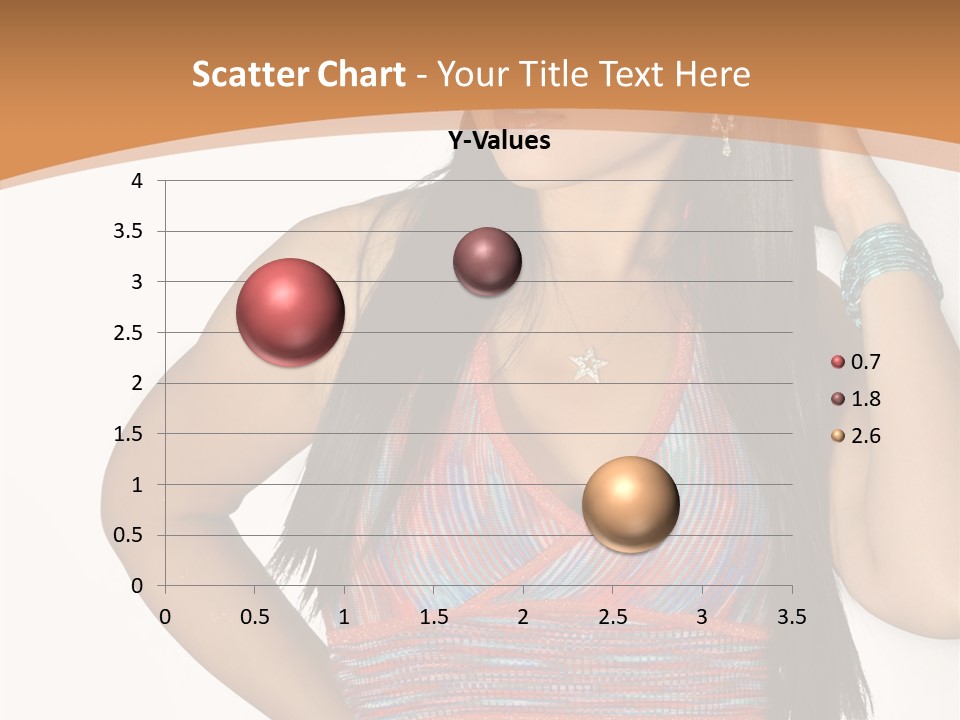 Scatter Chart - Your Title Text Here

Y-Values

4
3.5
3
2.5
2
1.5
1
0.5
0

0 0.5 1 1.5 2 2.5 3 3.5

0.7
1.8
2.6